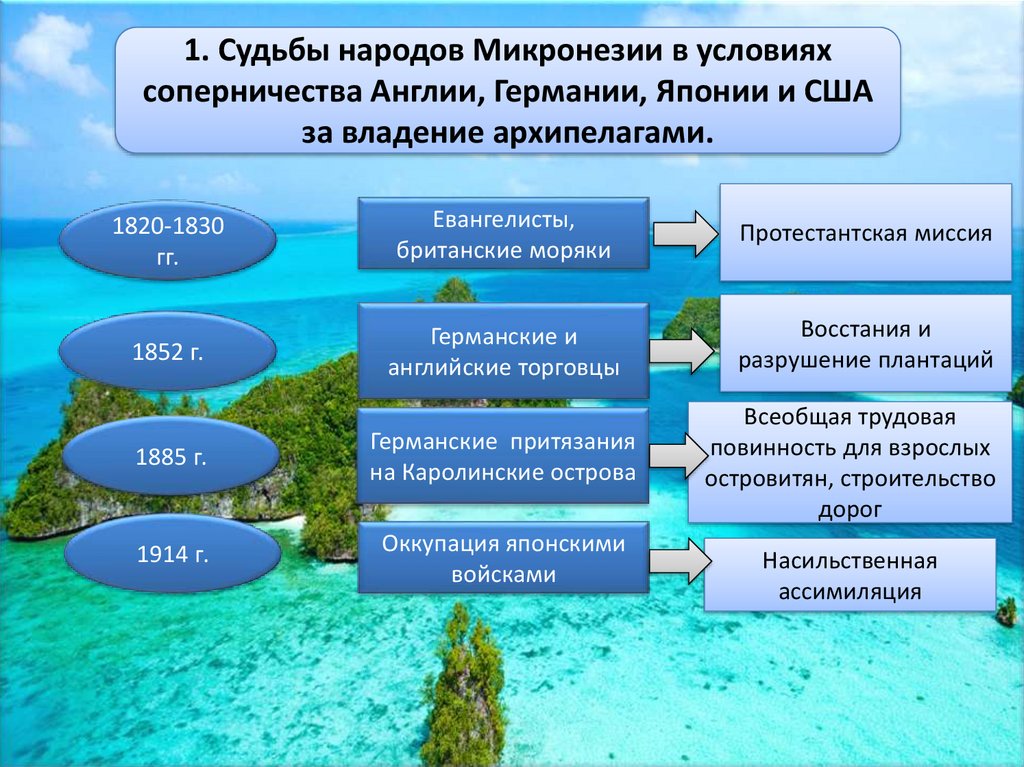 1. Судьбы народов Микронезии в условиях соперничества Англии, Германии, Японии и США за владение архипелагами.

1820-1830 гг.

Евангелисты, британские моряки

Протестантская миссия

1852 г.

Германские и английские торговцы

Восстания и разрушение плантаций

1885 г.

Германские притязания на Каролинские острова

Всеобщая трудовая повинность для взрослых островитян, строительство дорог

1914 г.

Оккупация японскими войсками

Насильственная ассимиляция